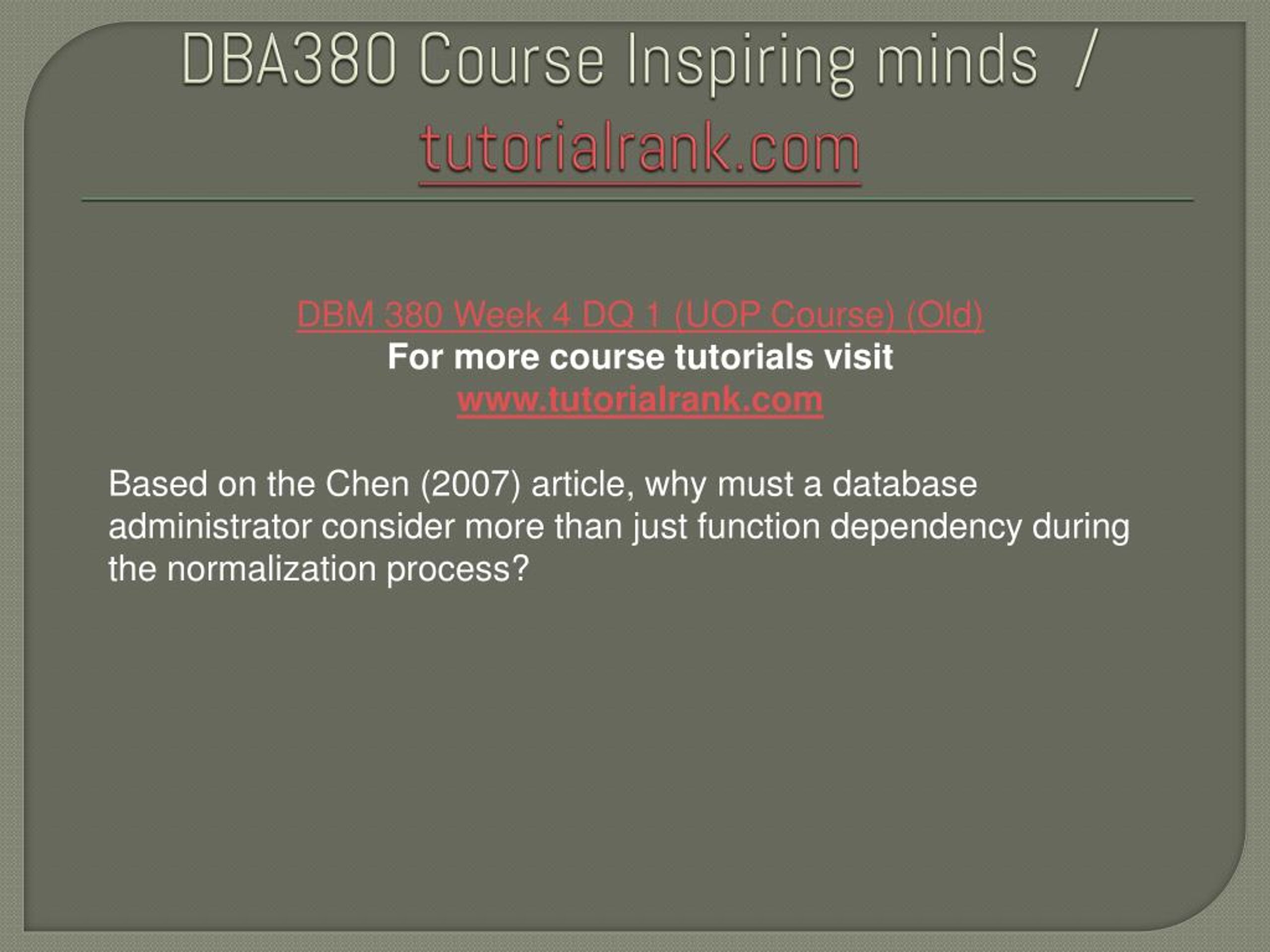 DBA380 Course Inspiring minds / tutorialrank.com

DBM 380 Week 4 DQ 1 (UOP Course) (Old)
For more course tutorials visit
www.tutorialrank.com

Based on the Chen (2007) article, why must a database administrator consider more than just function dependency during the normalization process?